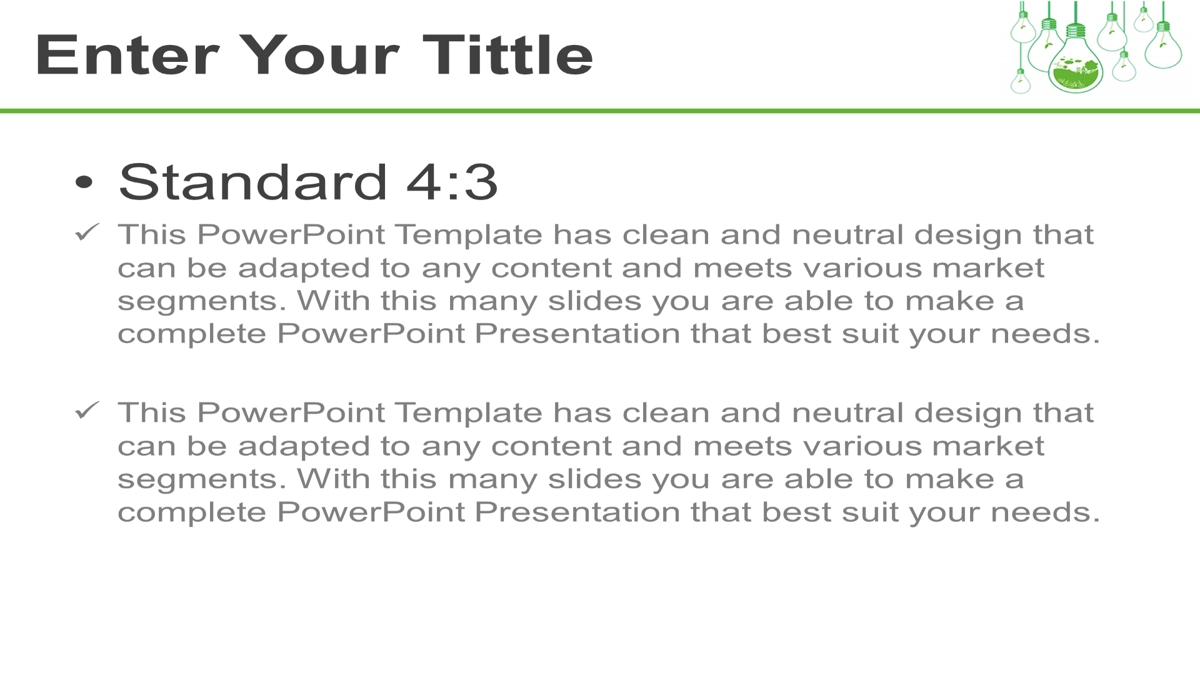 Enter Your Tittle

• Standard 4:3

✓ This PowerPoint Template has clean and neutral design that can be adapted to any content and meets various market segments. With this many slides you are able to make a complete PowerPoint Presentation that best suit your needs.

✓ This PowerPoint Template has clean and neutral design that can be adapted to any content and meets various market segments. With this many slides you are able to make a complete PowerPoint Presentation that best suit your needs.